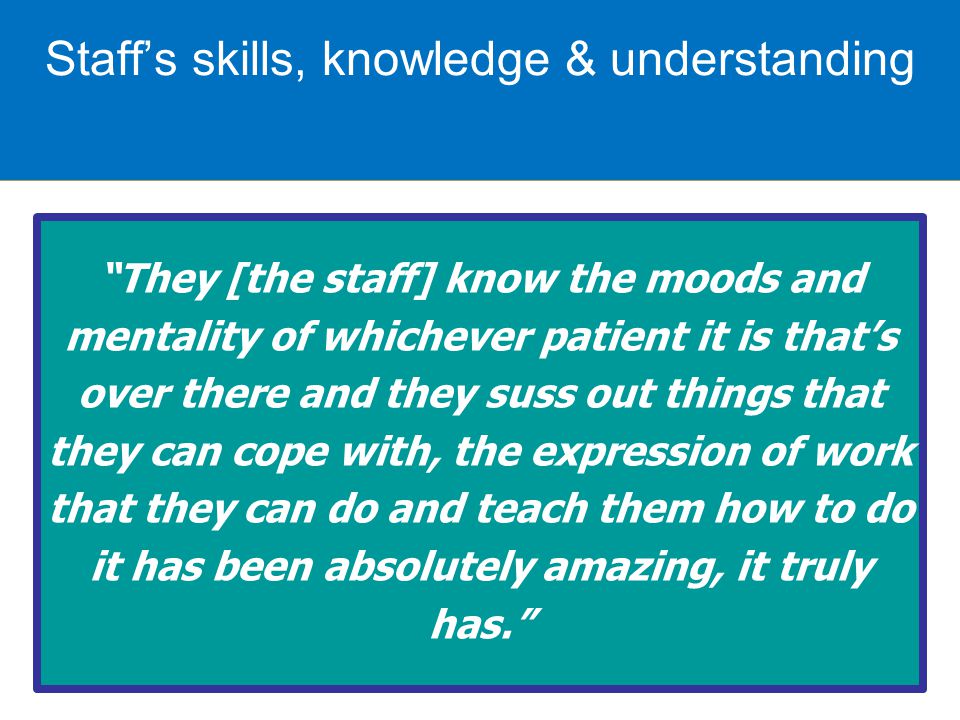 Staff’s skills, knowledge & understanding

“They [the staff] know the moods and mentality of whichever patient it is that’s over there and they suss out things that they can cope with, the expression of work that they can do and teach them how to do it has been absolutely amazing, it truly has.”